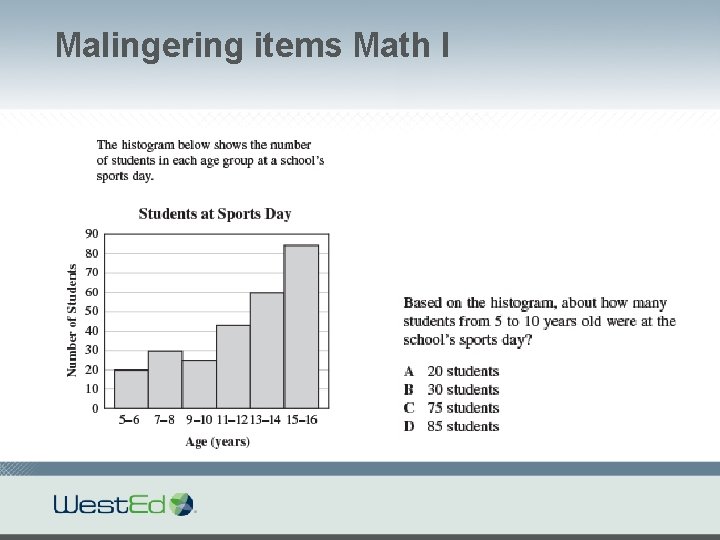 Malingering items Math I

The histogram below shows the number of students in each age group at a school's sports day.

Students at Sports Day

Number of Students

90
80
70
60
50
40
30
20
10
0

5–6 7–8 9–10 11–12 13–14 15–16

Age (years)

Based on the histogram, about how many students from 5 to 10 years old were at the school's sports day?

A 20 students
B 30 students
C 75 students
D 85 students

WestEd